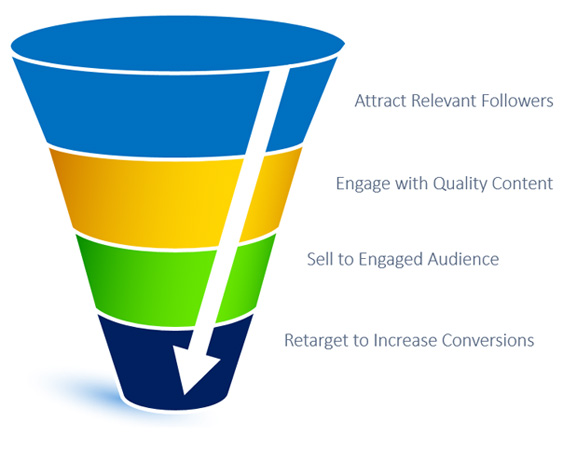 Attract Relevant Followers

Engage with Quality Content

Sell to Engaged Audience

Retarget to Increase Conversions